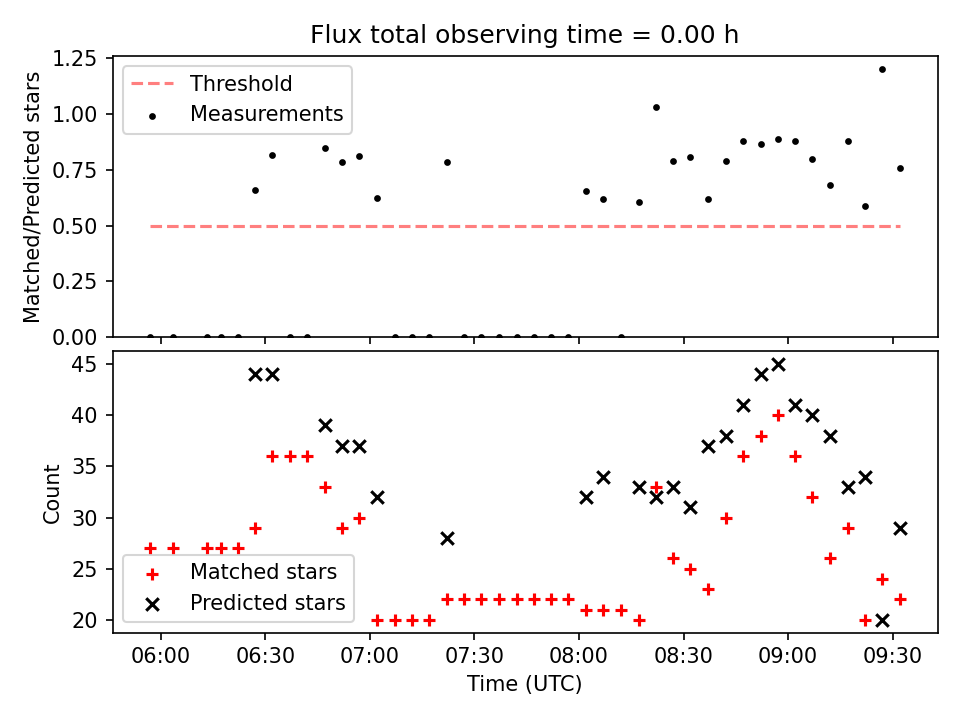 Flux total observing time = 0.00 h

Matched/Predicted stars

1.25
1.00
0.75
0.50
0.25
0.00

Threshold
Measurements

Count

45
40
35
30
25
20

Matched stars
Predicted stars

06:00
06:30
07:00
07:30
08:00
08:30
09:00
09:30

Time (UTC)